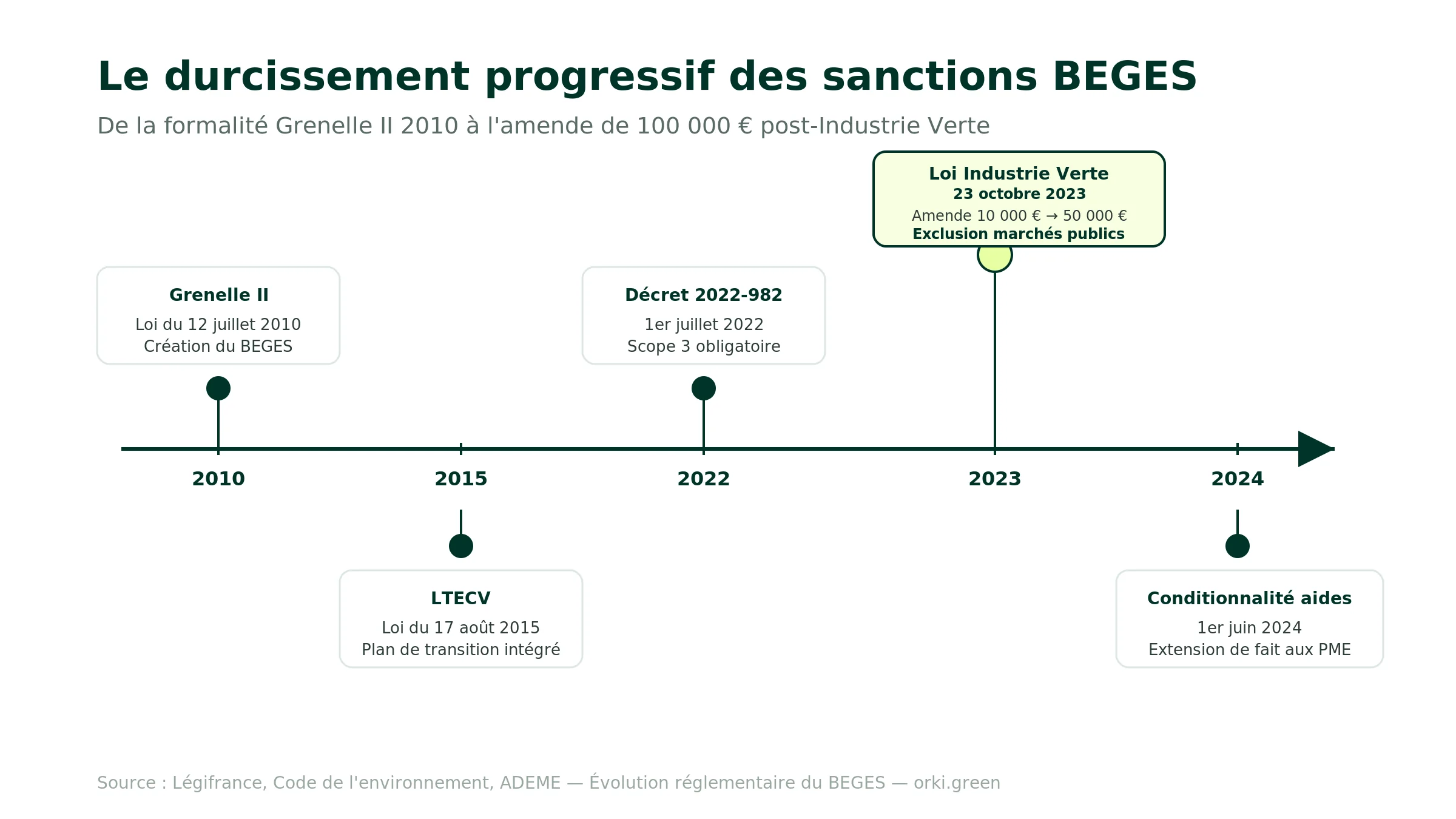 Le durcissement progressif des sanctions BEGES

De la formalité Grenelle II 2010 à l'amende de 100 000 € post-Industrie Verte

Loi Industrie Verte
23 octobre 2023
Amende 10 000 € → 50 000 €
Exclusion marchés publics

Grenelle II
Loi du 12 juillet 2010
Création du BEGES

Décret 2022-982
1er juillet 2022
Scope 3 obligatoire

2010

2015

2022

2023

2024

LTECV
Loi du 17 août 2015
Plan de transition intégré

Conditionnalité aides
1er juin 2024
Extension de fait aux PME

Source : Légifrance, Code de l'environnement, ADEME — Évolution réglementaire du BEGES — orki.green